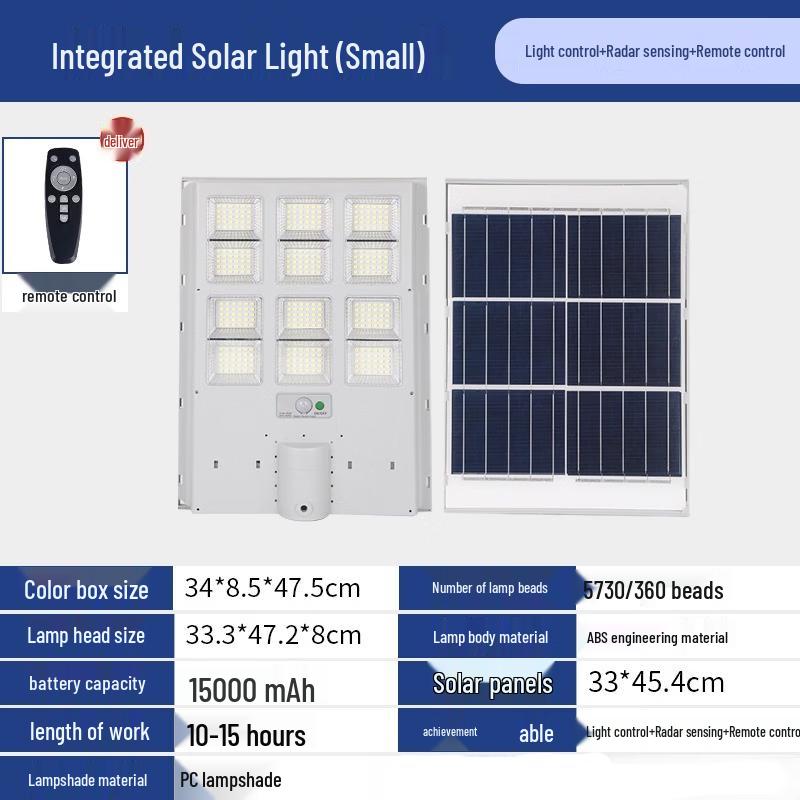 Integrated Solar Light (Small)

Light control+Radar sensing+Remote control

deliver

remote control

| Color box size | 34*8.5*47.5cm | Number of lamp beads | 5730/360 beads |
|---|---|---|---|
| Lamp head size | 33.3*47.2*8cm | Lamp body material | ABS engineering material |
| battery capacity | 15000 mAh | Solar panels | 33*45.4cm |
| length of work | 10-15 hours | achievement able | Light control+Radar sensing+Remote contro |
| Lampshade material | PC lampshade | | |